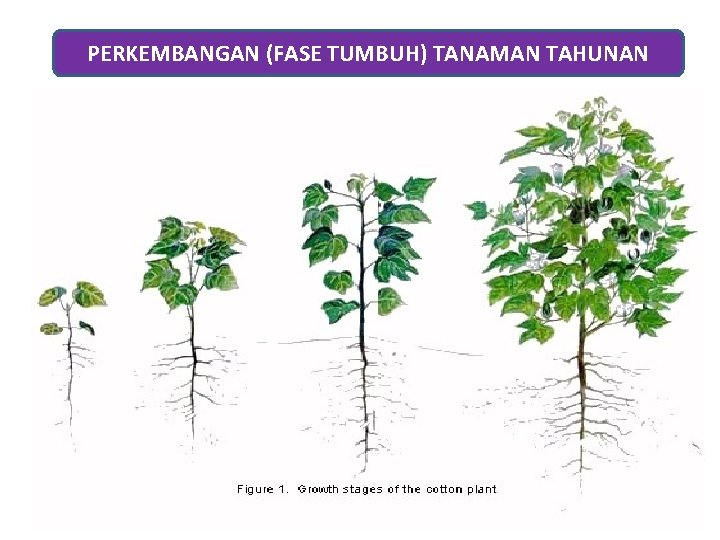 PERKEMBANGAN (FASE TUMBUH) TANAMAN TAHUNAN

Figure 1. Growth stages of the cotton plant